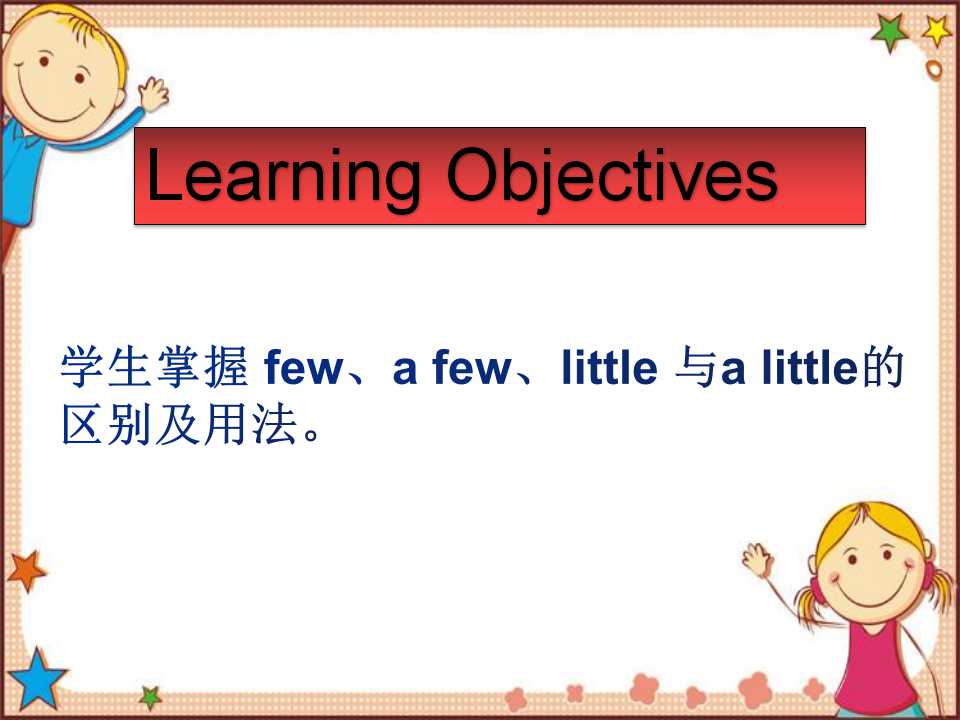 Learning Objectives

学生掌握 few、a few、little 与a little的区别及用法。